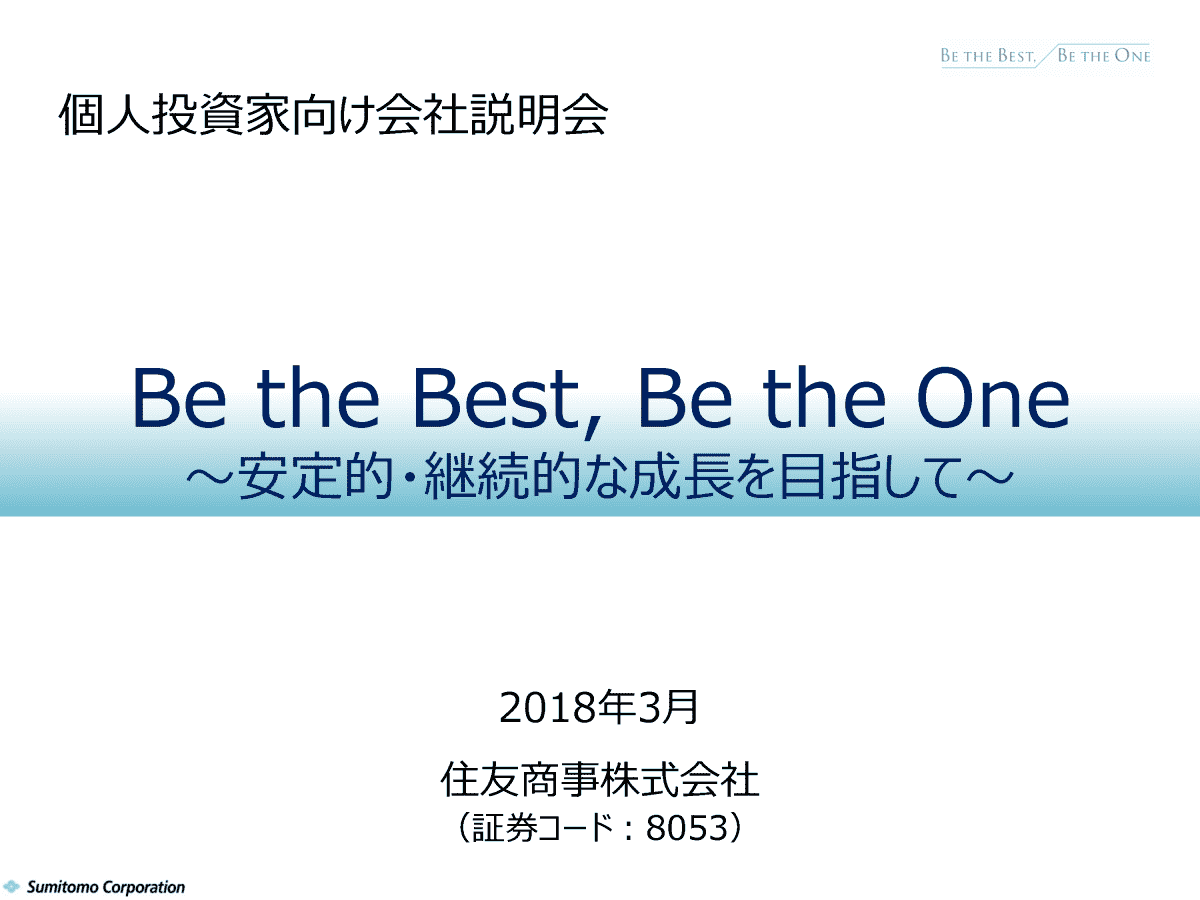 BE THE BEST, BE THE ONE

個人投資家向け会社説明会

Be the Best, Be the One
～安定的・継続的な成長を目指して～

2018年3月

住友商事株式会社
（証券コード：8053）

Sumitomo Corporation